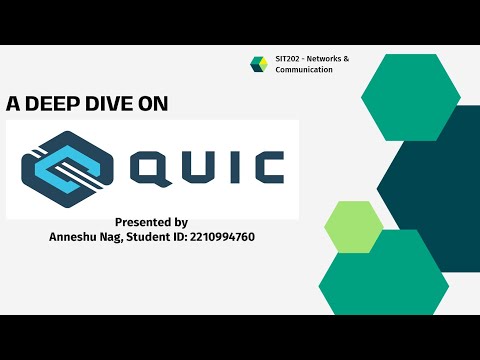 SIT202 - Networks & Communication

A DEEP DIVE ON

QUIC

Presented by
Anneshu Nag, Student ID: 2210994760